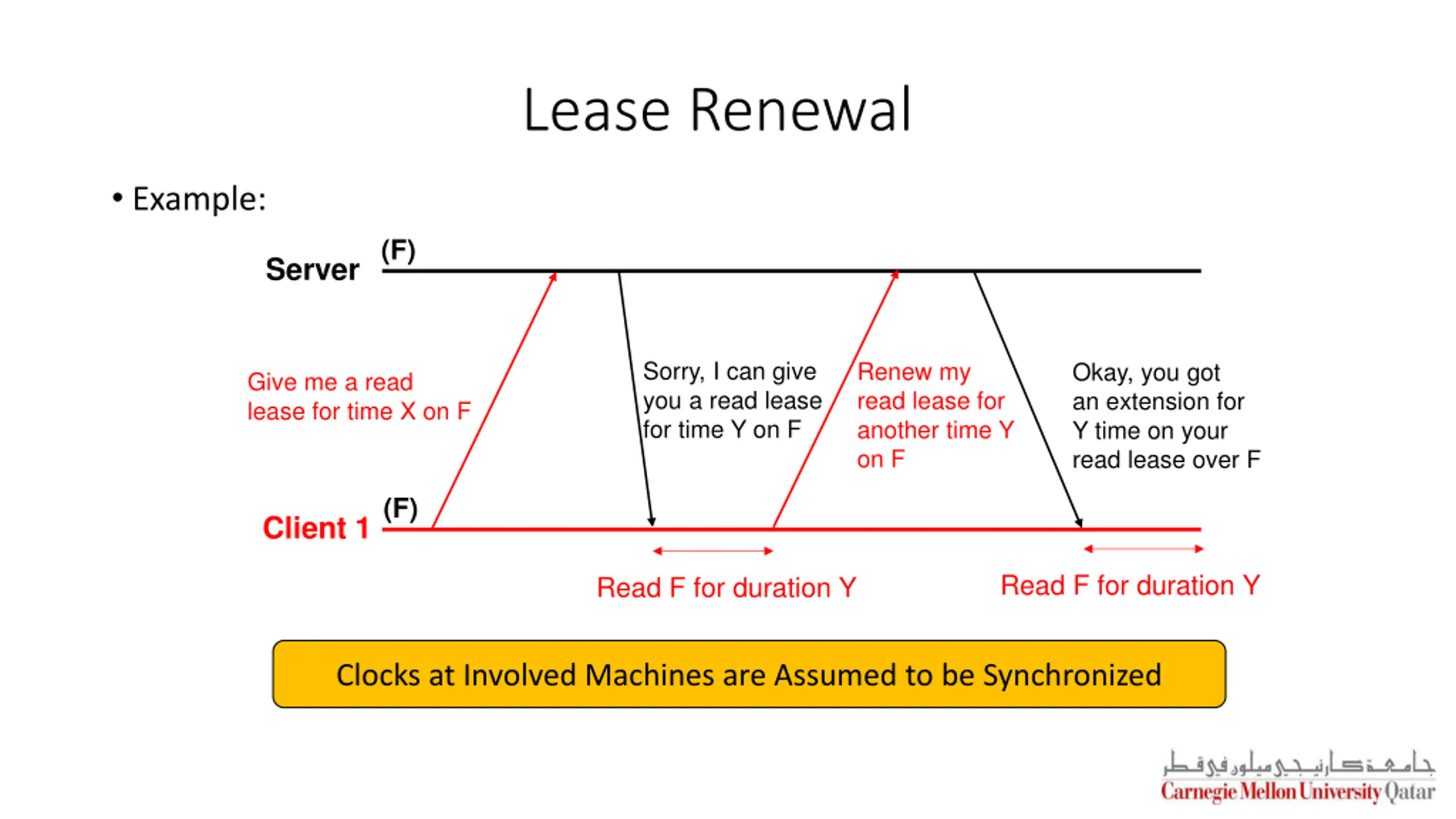 Lease Renewal

• Example:

Server (F)

Give me a read lease for time X on F

Sorry, I can give you a read lease for time Y on F

Renew my read lease for another time Y on F

Okay, you got an extension for Y time on your read lease over F

Client 1 (F)

Read F for duration Y

Read F for duration Y

Clocks at Involved Machines are Assumed to be Synchronized

جامعة كارنيجي ميلون في قطر
Carnegie Mellon University Qatar